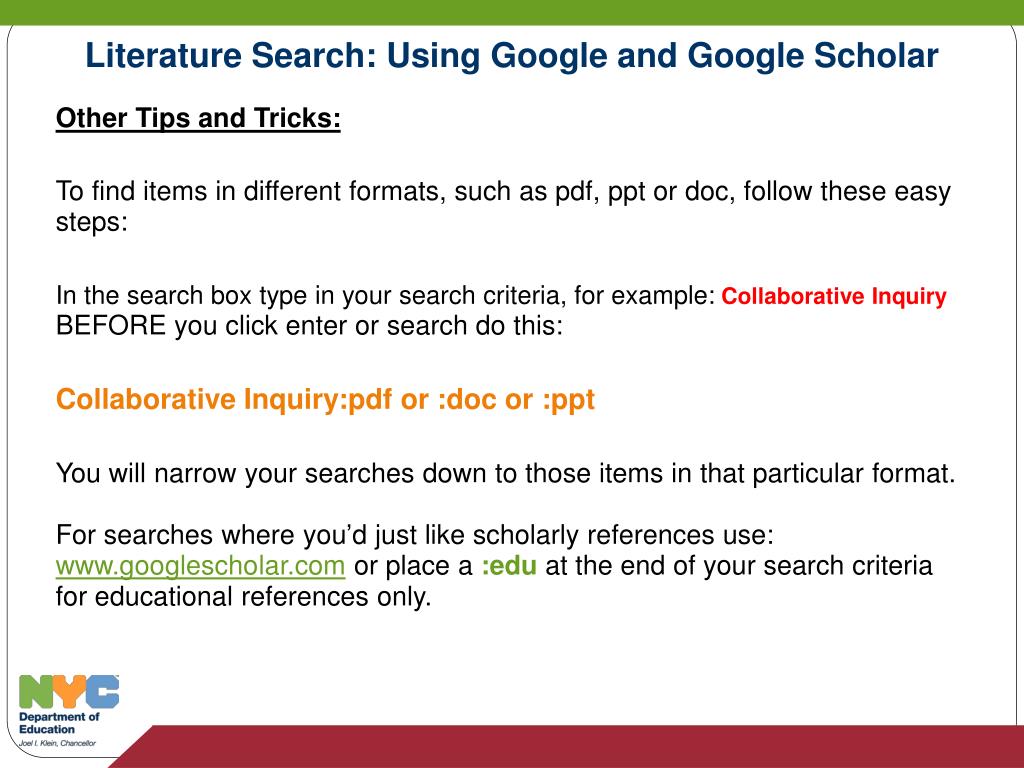 Literature Search: Using Google and Google Scholar

Other Tips and Tricks:

To find items in different formats, such as pdf, ppt or doc, follow these easy steps:

In the search box type in your search criteria, for example: Collaborative Inquiry BEFORE you click enter or search do this:

Collaborative Inquiry:pdf or :doc or :ppt

You will narrow your searches down to those items in that particular format.

For searches where you'd just like scholarly references use: www.googlescholar.com or place a :edu at the end of your search criteria for educational references only.

NYC
Department of Education
Joel I. Klein, Chancellor